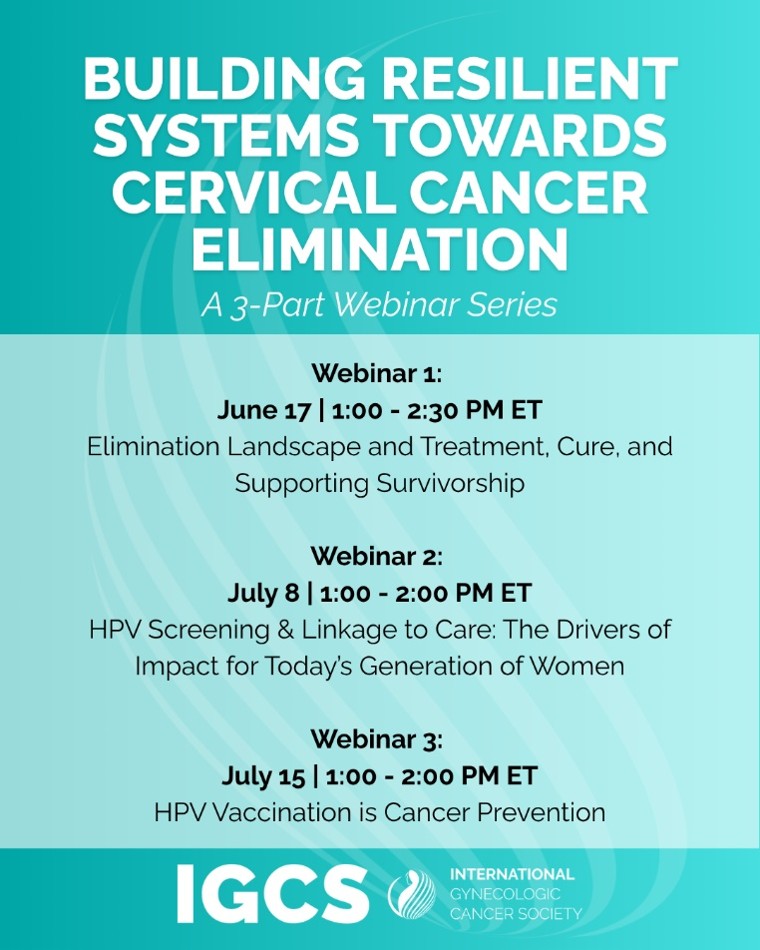 BUILDING RESILIENT SYSTEMS TOWARDS CERVICAL CANCER ELIMINATION

A 3-Part Webinar Series

Webinar 1:
June 17 | 1:00 - 2:30 PM ET
Elimination Landscape and Treatment, Cure, and Supporting Survivorship

Webinar 2:
July 8 | 1:00 - 2:00 PM ET
HPV Screening & Linkage to Care: The Drivers of Impact for Today's Generation of Women

Webinar 3:
July 15 | 1:00 - 2:00 PM ET
HPV Vaccination is Cancer Prevention

IGCS INTERNATIONAL GYNECOLOGIC CANCER SOCIETY